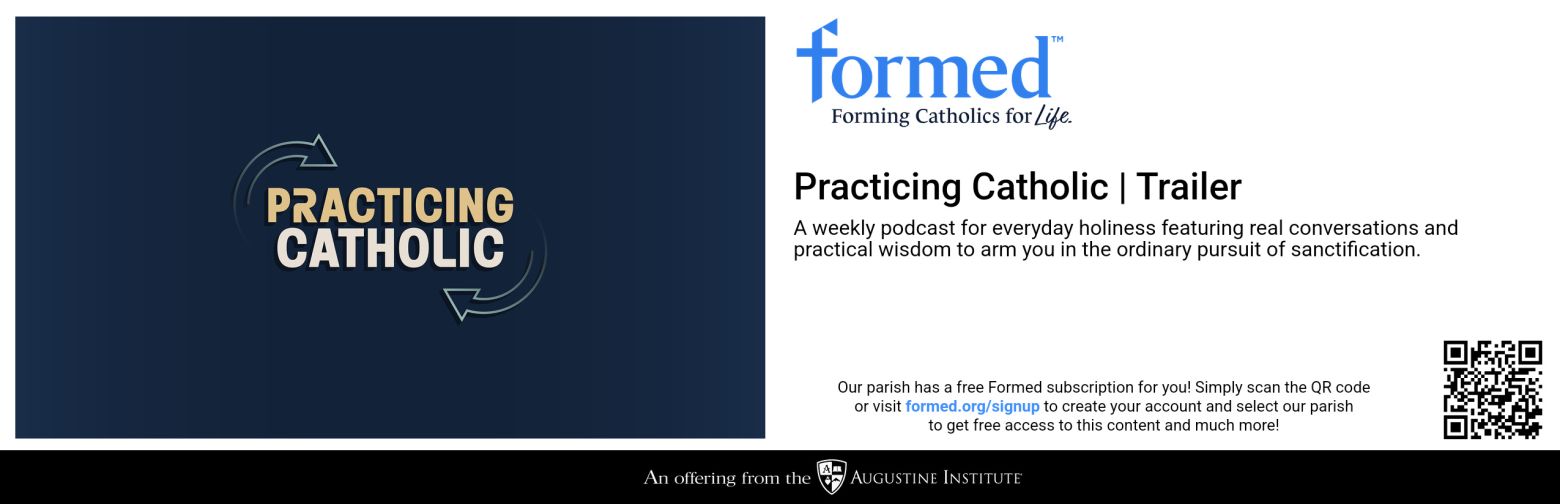 PRACTICING CATHOLIC

formed™
Forming Catholics for Life.

Practicing Catholic | Trailer

A weekly podcast for everyday holiness featuring real conversations and practical wisdom to arm you in the ordinary pursuit of sanctification.

Our parish has a free Formed subscription for you! Simply scan the QR code or visit formed.org/signup to create your account and select our parish to get free access to this content and much more!

An offering from the AUGUSTINE INSTITUTE